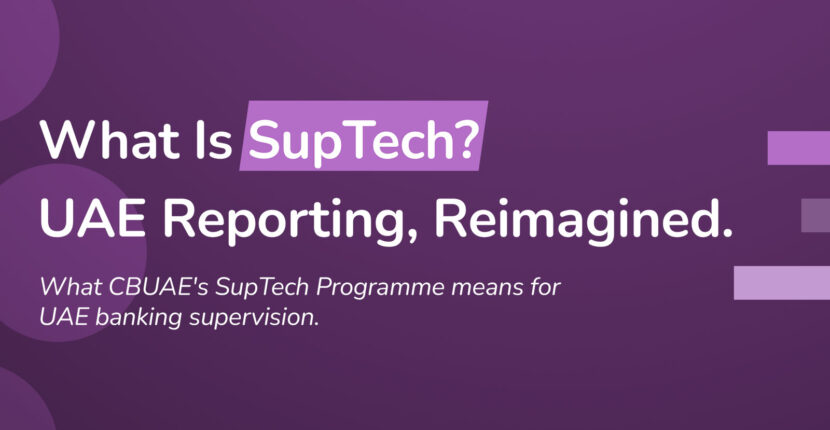 What Is SupTech?
UAE Reporting, Reimagined.

What CBUAE's SupTech Programme means for UAE banking supervision.